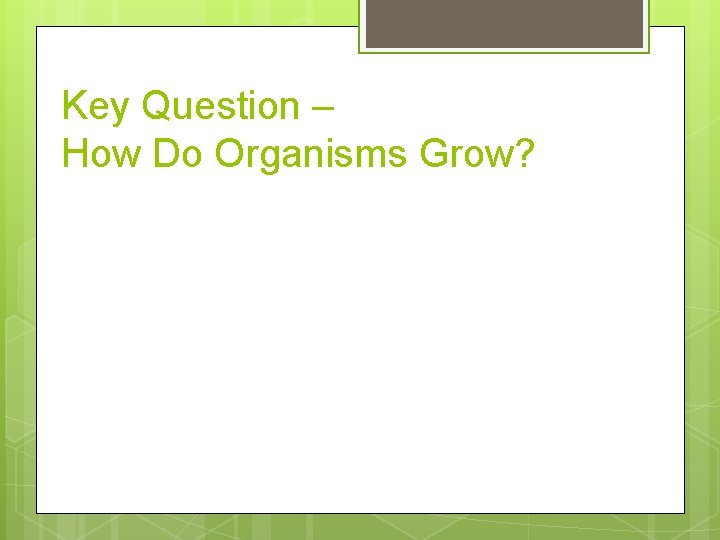 Key Question –
How Do Organisms Grow?